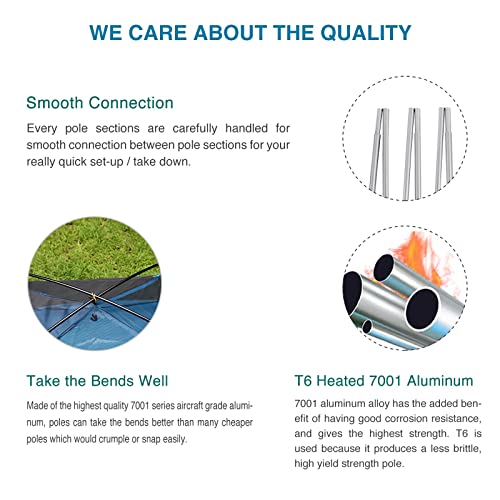 WE CARE ABOUT THE QUALITY

Smooth Connection

Every pole sections are carefully handled for smooth connection between pole sections for your really quick set-up / take down.

Take the Bends Well

Made of the highest quality 7001 series aircraft grade aluminum, poles can take the bends better than many cheaper poles which would crumple or snap easily.

T6 Heated 7001 Aluminum

7001 aluminum alloy has the added benefit of having good corrosion resistance, and gives the highest strength. T6 is used because it produces a less brittle, high yield strength pole.